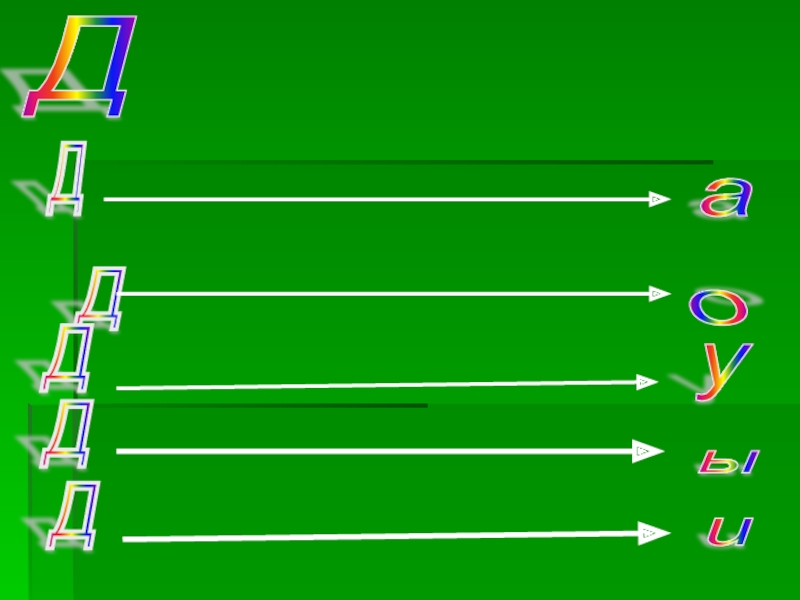 Д

Д а

Д о

Д у

Д ы

Д и